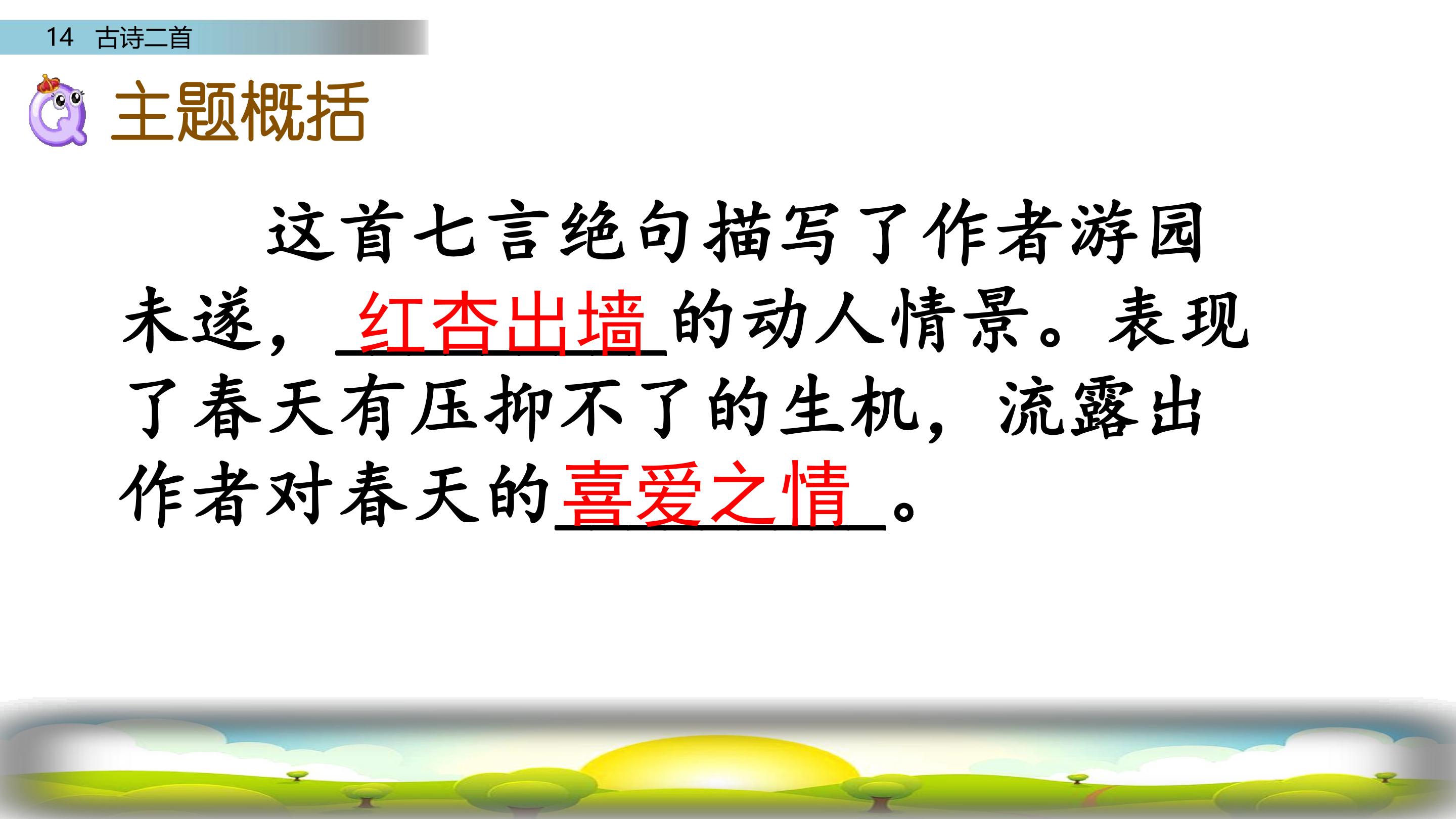 14 古诗二首

主题概括

这首七言绝句描写了作者游园未遂，红杏出墙的动人情景。表现了春天有压抑不了的生机，流露出作者对春天的喜爱之情。